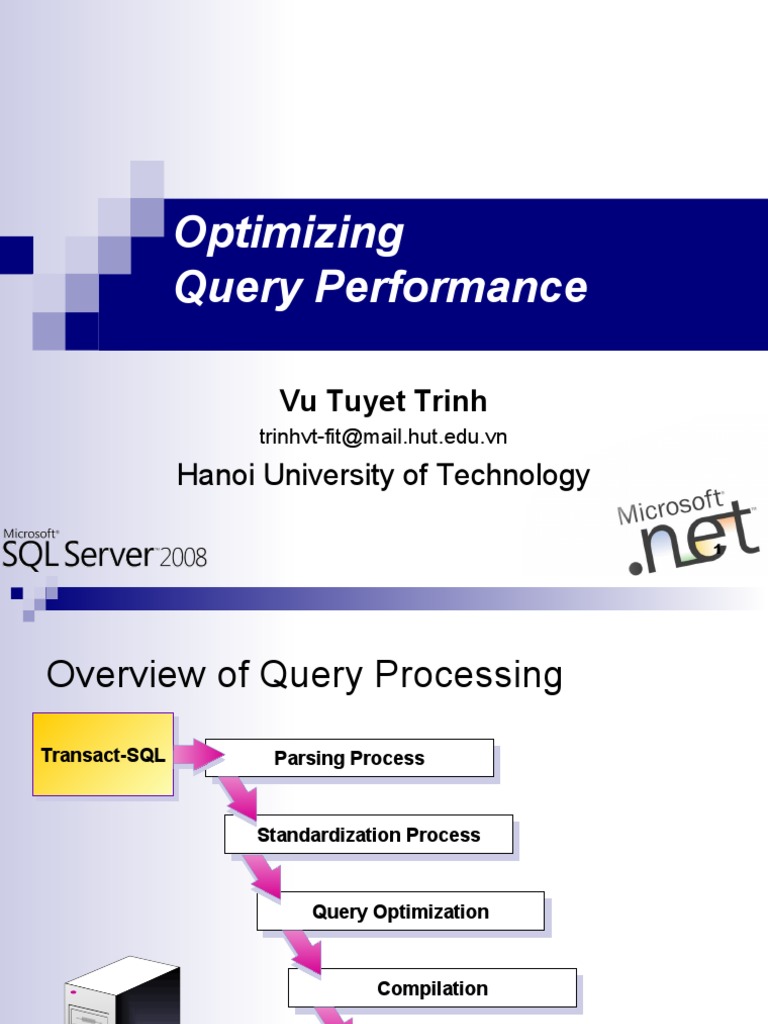 Optimizing
Query Performance

Vu Tuyet Trinh
trinhvt-fit@mail.hut.edu.vn
Hanoi University of Technology

Microsoft SQL Server 2008

Microsoft .net

Overview of Query Processing

Transact-SQL

Parsing Process

Standardization Process

Query Optimization

Compilation